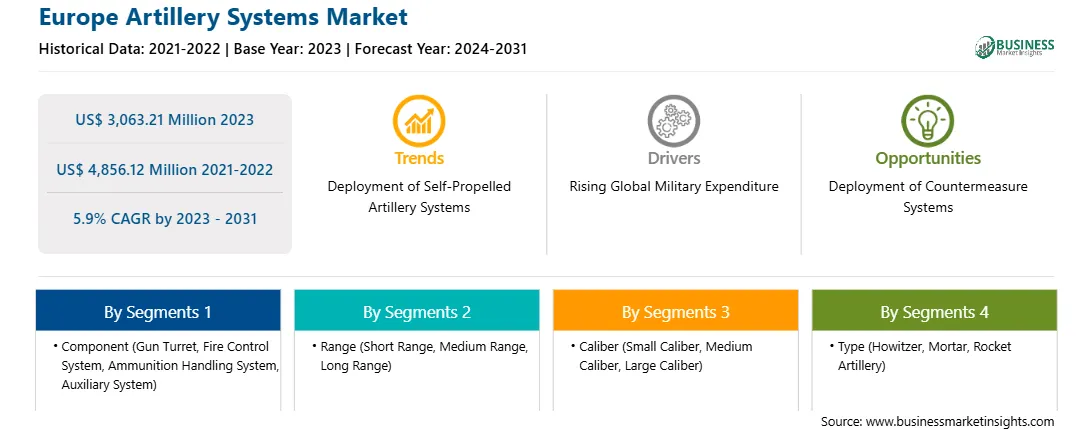 Europe Artillery Systems Market

Historical Data: 2021-2022 | Base Year: 2023 | Forecast Year: 2024-2031

BUSINESS Market Insights

US$ 3,063.21 Million 2023

US$ 4,856.12 Million 2021-2022

5.9% CAGR by 2023 - 2031

Trends
Deployment of Self-Propelled Artillery Systems

Drivers
Rising Global Military Expenditure

Opportunities
Deployment of Countermeasure Systems

By Segments 1
• Component (Gun Turret, Fire Control System, Ammunition Handling System, Auxiliary System)

By Segments 2
• Range (Short Range, Medium Range, Long Range)

By Segments 3
• Caliber (Small Caliber, Medium Caliber, Large Caliber)

By Segments 4
• Type (Howitzer, Mortar, Rocket Artillery)

Source: www.businessmarketinsights.com